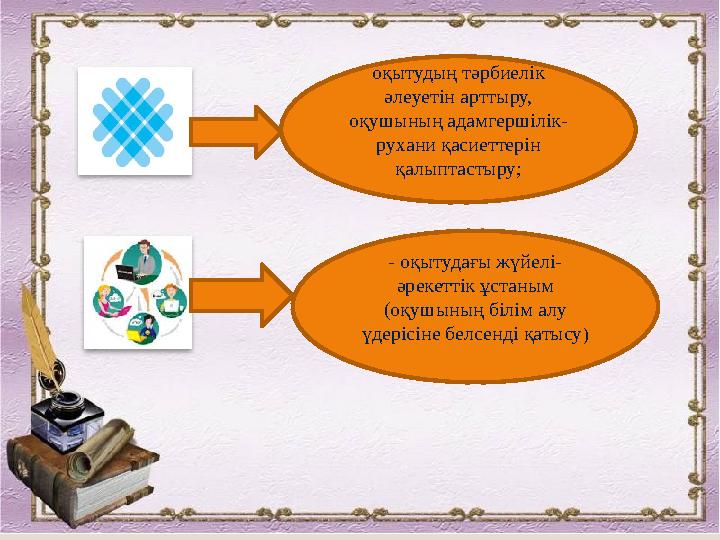 оқытудың тәрбиелік әлеуетін арттыру, оқушының адамгершілік-рухани қасиеттерін қалыптастыру;

- оқытудағы жүйелі-әрекеттік ұстаным (оқушының білім алу үдерісіне белсенді қатысу)